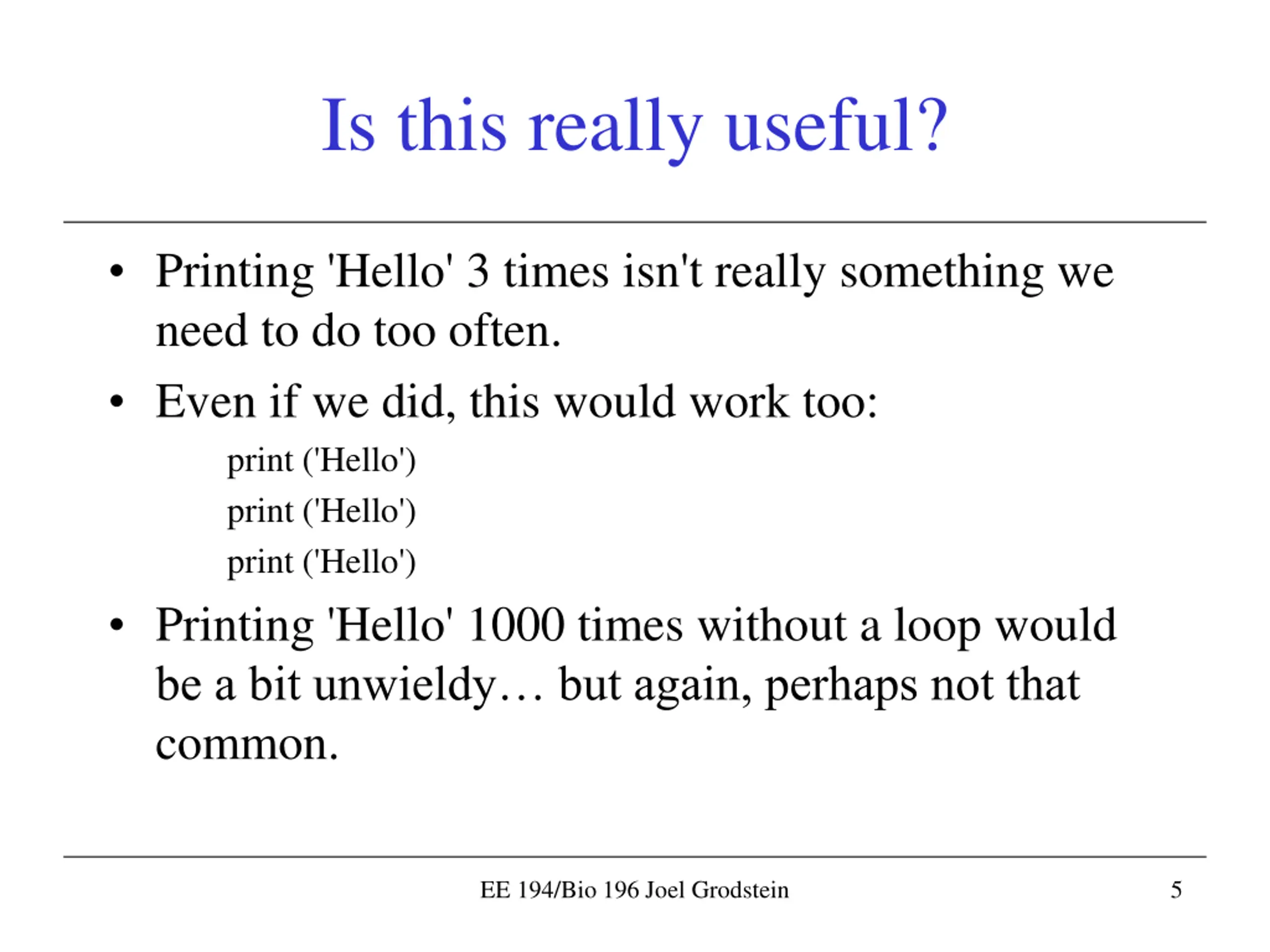 Is this really useful?

• Printing 'Hello' 3 times isn't really something we need to do too often.

• Even if we did, this would work too:

print ('Hello')
print ('Hello')
print ('Hello')

• Printing 'Hello' 1000 times without a loop would be a bit unwieldy… but again, perhaps not that common.

EE 194/Bio 196 Joel Grodstein

5